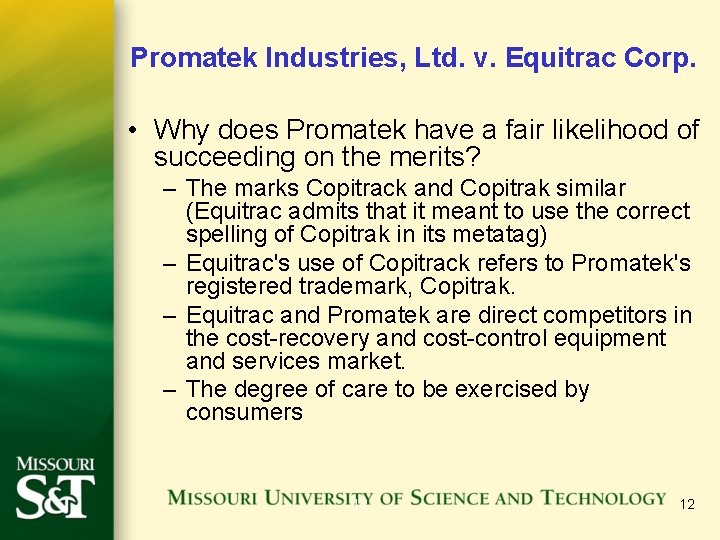 Promatek Industries, Ltd. v. Equitrac Corp.

• Why does Promatek have a fair likelihood of succeeding on the merits?

– The marks Copitrack and Copitrak similar (Equitrac admits that it meant to use the correct spelling of Copitrak in its metatag)

– Equitrac's use of Copitrack refers to Promatek's registered trademark, Copitrak.

– Equitrac and Promatek are direct competitors in the cost-recovery and cost-control equipment and services market.

– The degree of care to be exercised by consumers

MISSOURI S&T

MISSOURI UNIVERSITY OF SCIENCE AND TECHNOLOGY

12